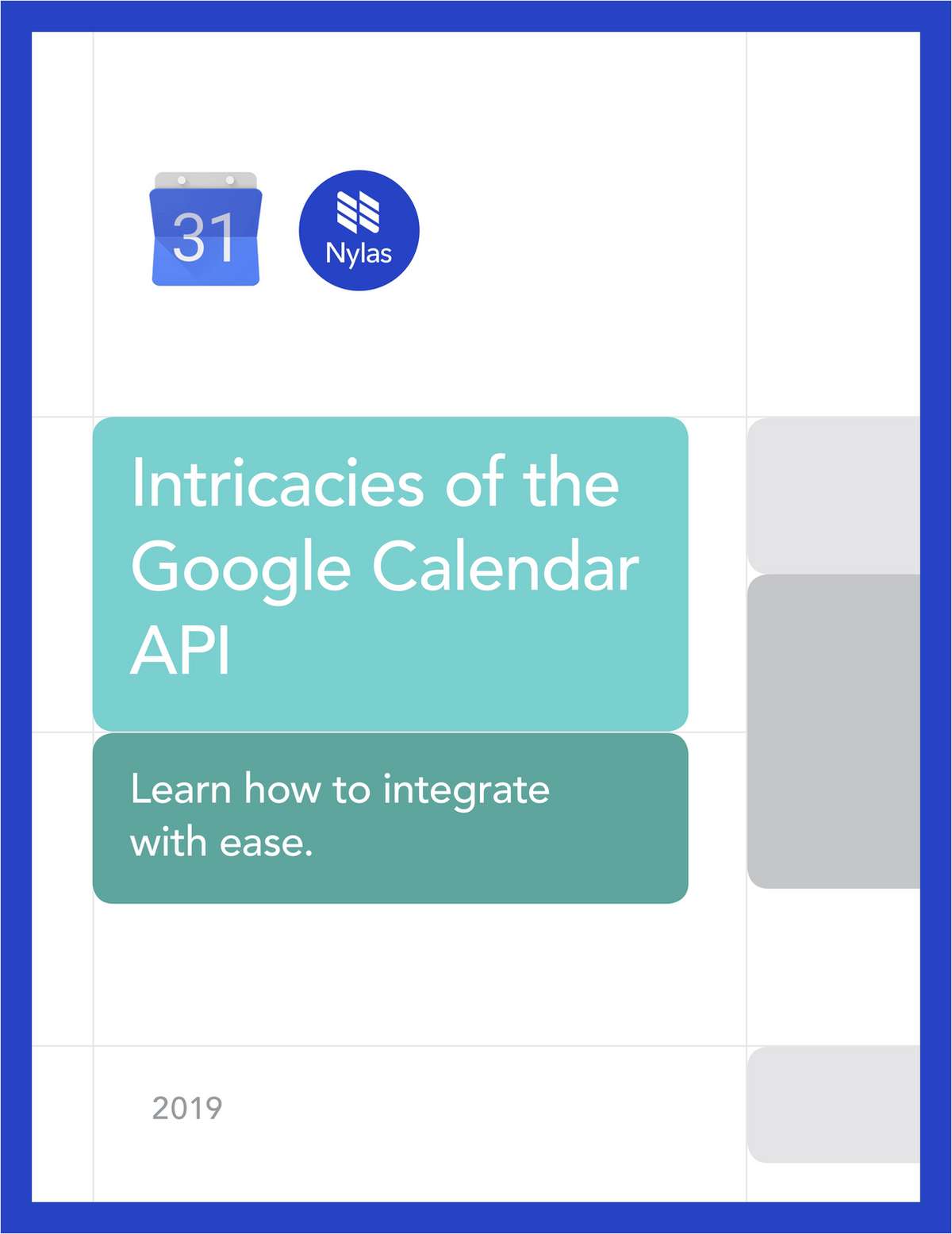 31

Nylas

Intricacies of the Google Calendar API

Learn how to integrate with ease.

2019